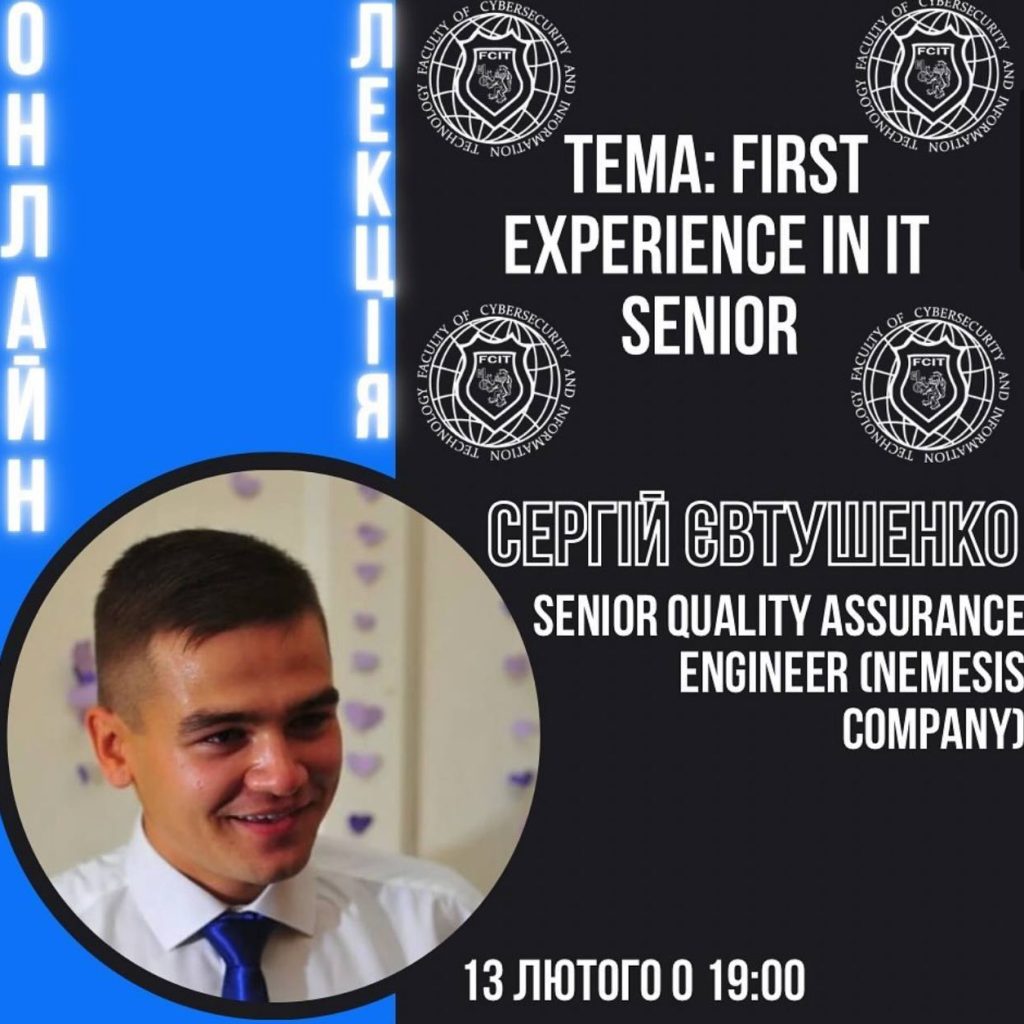 ОНЛАЙН

ЛЕКЦІЯ

FACULTY OF CYBERSECURITY AND INFORMATION TECHNOLOGY
FCIT

FACULTY OF CYBERSECURITY AND INFORMATION TECHNOLOGY
FCIT

ТЕМА: FIRST EXPERIENCE IN IT SENIOR

FACULTY OF CYBERSECURITY AND INFORMATION TECHNOLOGY
FCIT

FACULTY OF CYBERSECURITY AND INFORMATION TECHNOLOGY
FCIT

СЕРГІЙ ЄВТУШЕНКО

SENIOR QUALITY ASSURANCE ENGINEER (NEMESIS COMPANY)

13 ЛЮТОГО О 19:00